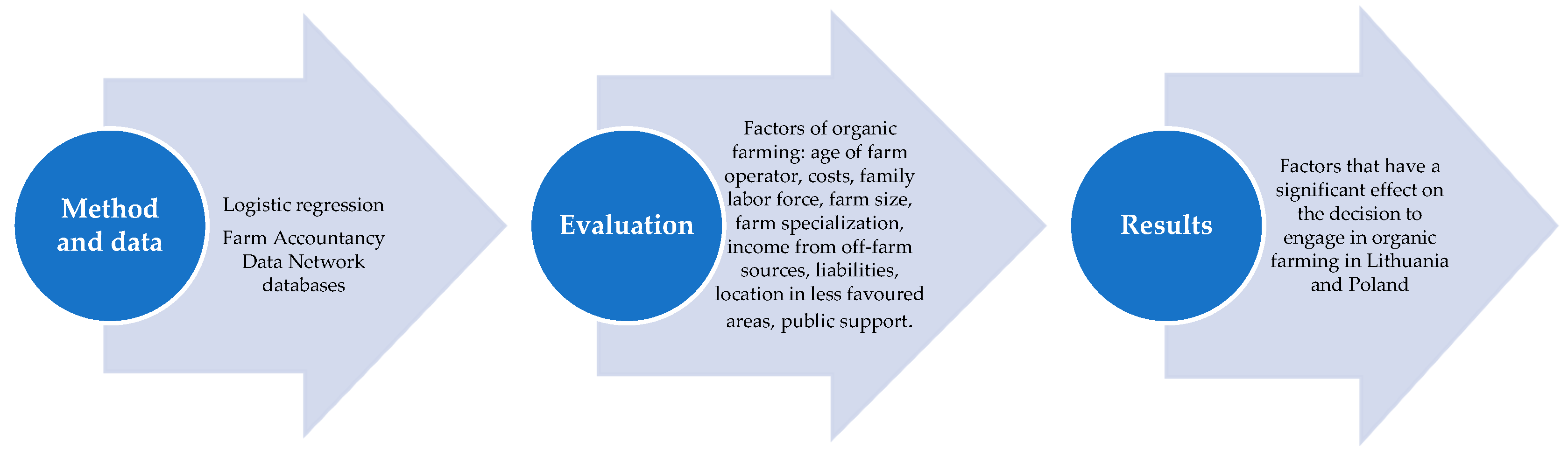 Method and data

Logistic regression

Farm Accountancy Data Network databases

Evaluation

Factors of organic farming: age of farm operator, costs, family labor force, farm size, farm specialization, income from off-farm sources, liabilities, location in less favoured areas, public support.

Results

Factors that have a significant effect on the decision to engage in organic farming in Lithuania and Poland